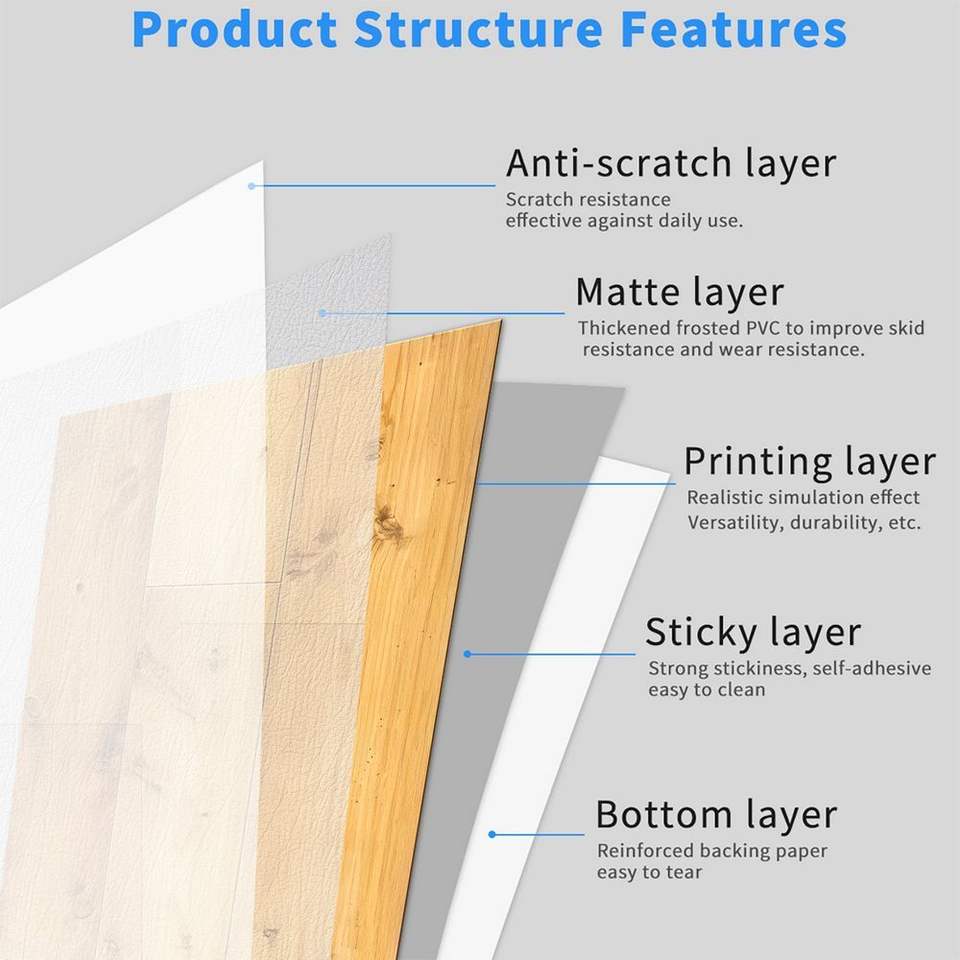 Product Structure Features

Anti-scratch layer
Scratch resistance
effective against daily use.

Matte layer
Thickened frosted PVC to improve skid resistance and wear resistance.

Printing layer
Realistic simulation effect
Versatility, durability, etc.

Sticky layer
Strong stickiness, self-adhesive
easy to clean

Bottom layer
Reinforced backing paper
easy to tear